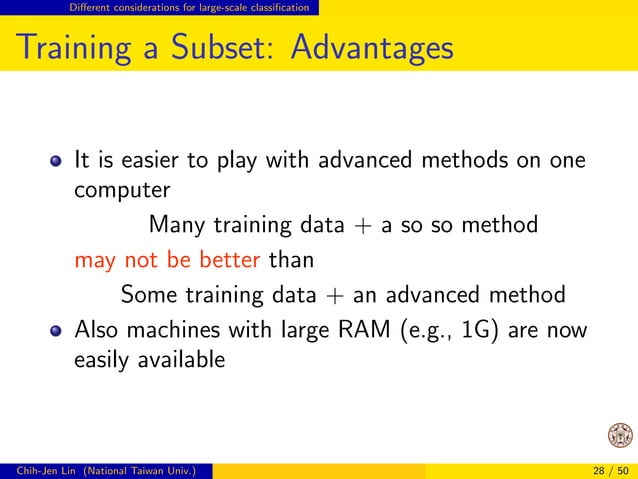 Different considerations for large-scale classification

Training a Subset: Advantages

- It is easier to play with advanced methods on one computer

Many training data + a so so method

may not be better than

Some training data + an advanced method

- Also machines with large RAM (e.g., 1G) are now easily available

Chih-Jen Lin (National Taiwan Univ.)

28 / 50